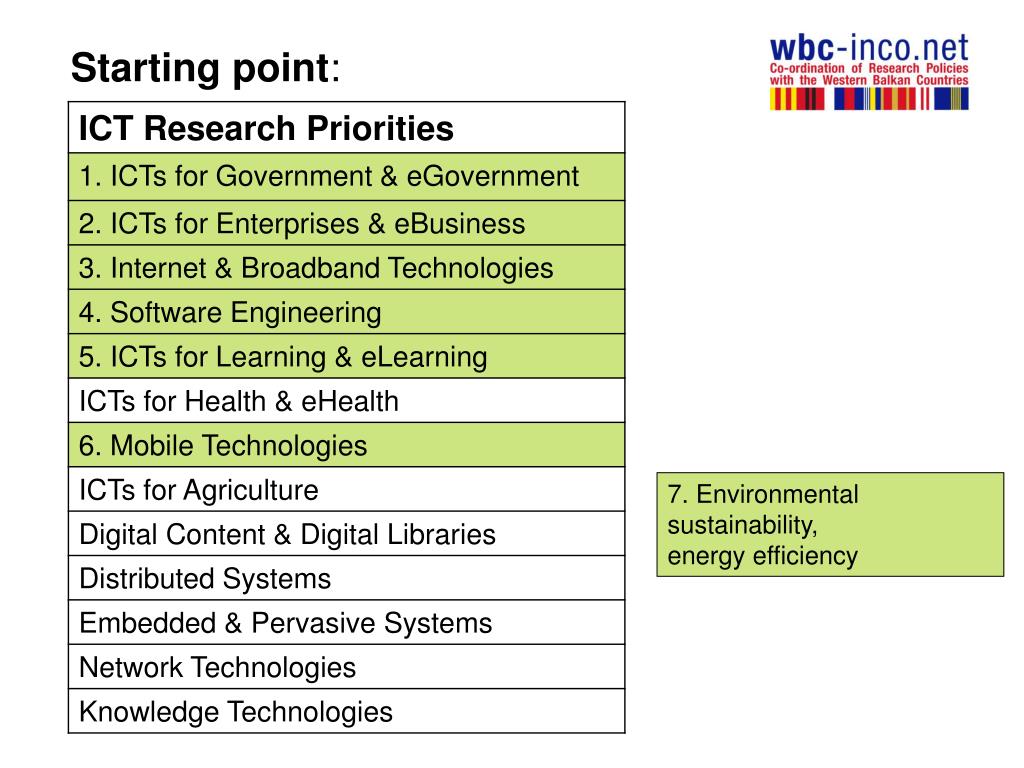 Starting point:

wbc-inco.net
Co-ordination of Research Policies with the Western Balkan Countries

| ICT Research Priorities |
|---|
| 1. ICTs for Government & eGovernment |
| 2. ICTs for Enterprises & eBusiness |
| 3. Internet & Broadband Technologies |
| 4. Software Engineering |
| 5. ICTs for Learning & eLearning |
| ICTs for Health & eHealth |
| 6. Mobile Technologies |
| ICTs for Agriculture |
| Digital Content & Digital Libraries |
| Distributed Systems |
| Embedded & Pervasive Systems |
| Network Technologies |
| Knowledge Technologies |

7. Environmental sustainability, energy efficiency